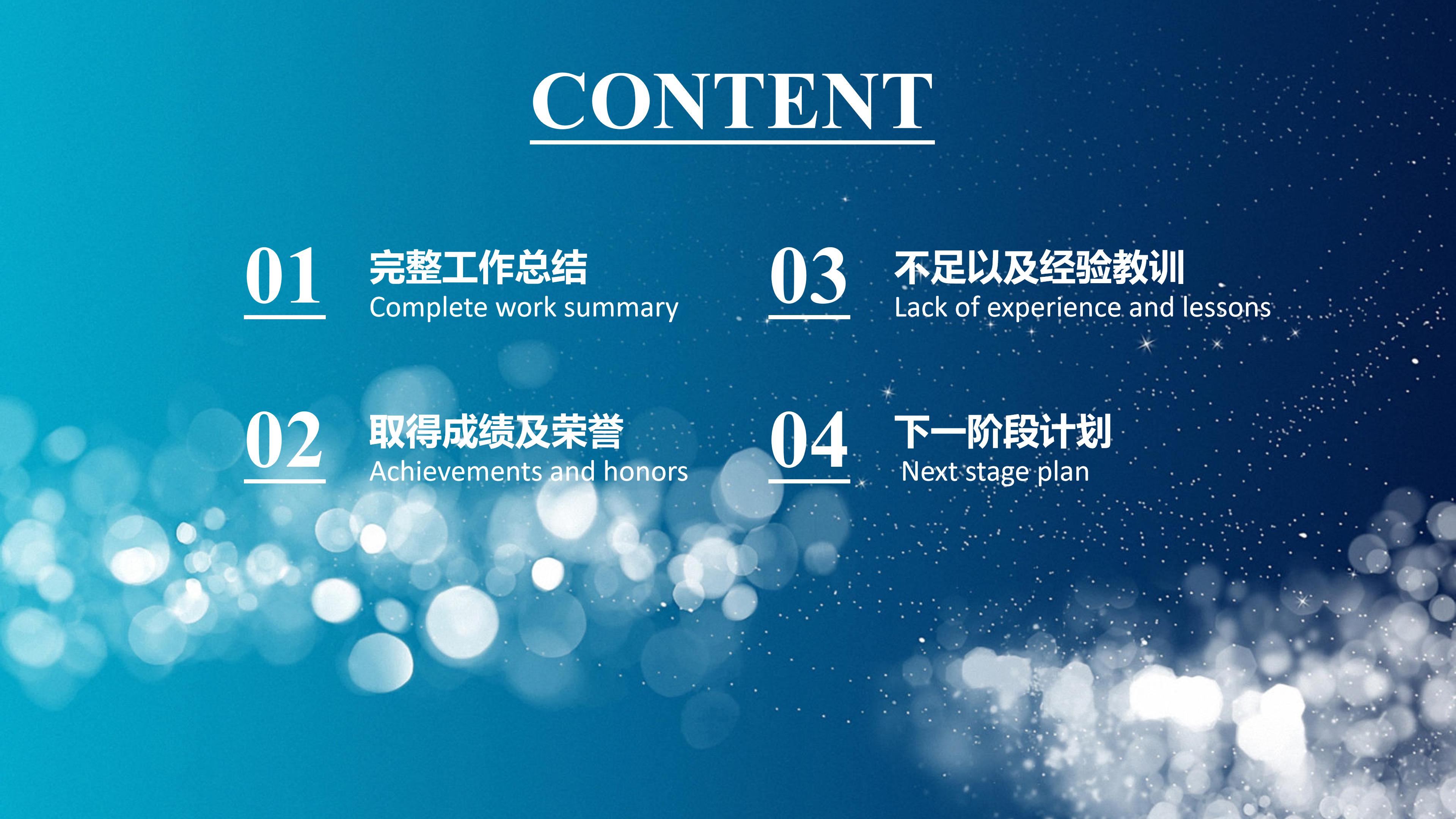 CONTENT

01
完整工作总结
Complete work summary

02
取得成绩及荣誉
Achievements and honors

03
不足以及经验教训
Lack of experience and lessons

04
下一阶段计划
Next stage plan